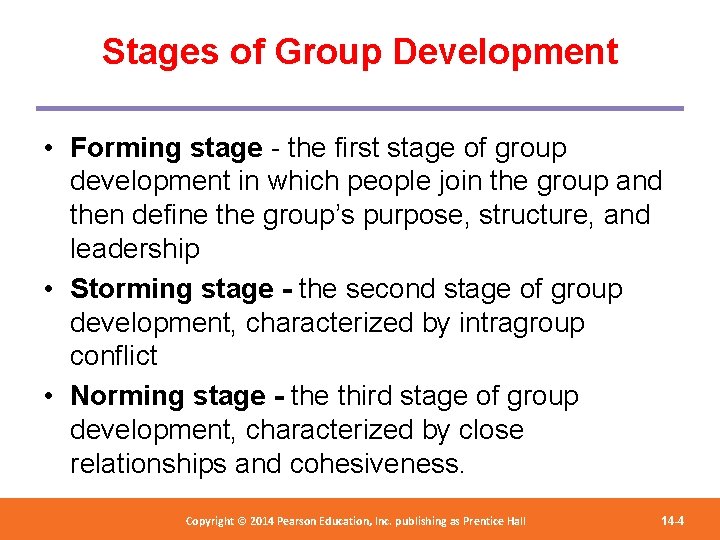 Stages of Group Development

• Forming stage - the first stage of group development in which people join the group and then define the group's purpose, structure, and leadership

• Storming stage - the second stage of group development, characterized by intragroup conflict

• Norming stage - the third stage of group development, characterized by close relationships and cohesiveness.

Copyright © 2014 Pearson Education, Inc. publishing as Prentice Hall

14-4